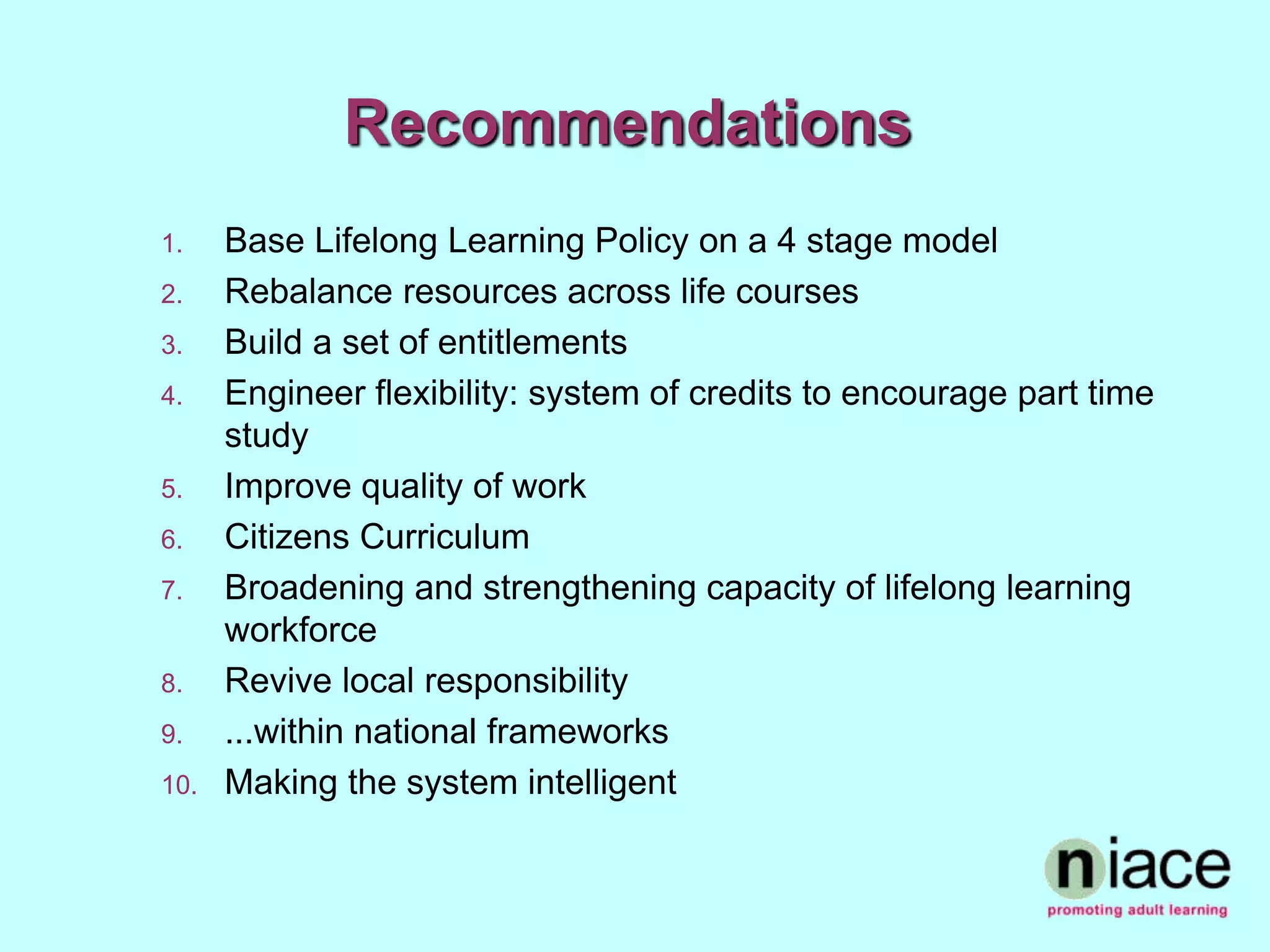 Recommendations

1. Base Lifelong Learning Policy on a 4 stage model
2. Rebalance resources across life courses
3. Build a set of entitlements
4. Engineer flexibility: system of credits to encourage part time study
5. Improve quality of work
6. Citizens Curriculum
7. Broadening and strengthening capacity of lifelong learning workforce
8. Revive local responsibility
9. ...within national frameworks
10. Making the system intelligent

niace
promoting adult learning